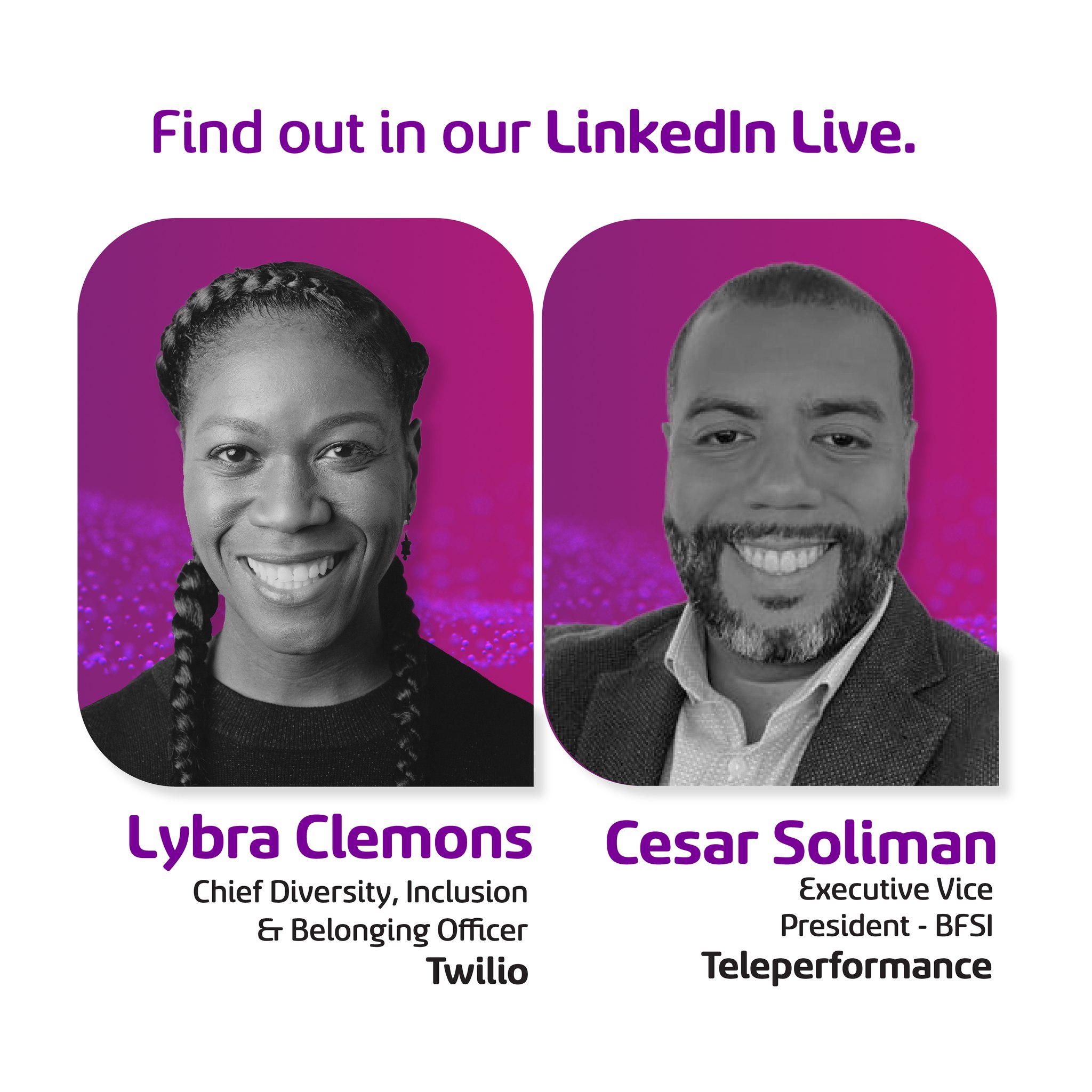 Find out in our LinkedIn Live.

Lybra Clemons
Chief Diversity, Inclusion
& Belonging Officer
Twilio

Cesar Soliman
Executive Vice
President - BFSI
Teleperformance